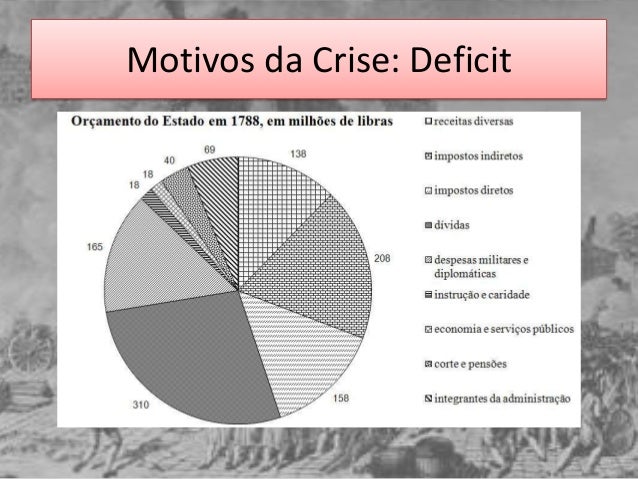 Motivos da Crise: Deficit

Orçamento do Estado em 1788, em milhões de libras

138
208
158
310
165
18
18
40
69

receitas diversas
impostos indiretos
impostos diretos
dívidas
despesas militares e diplomáticas
instrução e caridade
economia e serviços públicos
corte e pensões
integrantes da administração